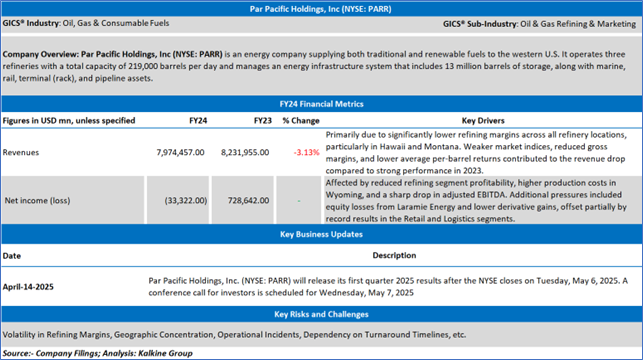 Par Pacific Holdings, Inc (NYSE: PARR)

GICS® Industry: Oil, Gas & Consumable Fuels

GICS® Sub-Industry: Oil & Gas Refining & Marketing

Company Overview: Par Pacific Holdings, Inc (NYSE: PARR) is an energy company supplying both traditional and renewable fuels to the western U.S. It operates three refineries with a total capacity of 219,000 barrels per day and manages an energy infrastructure system that includes 13 million barrels of storage, along with marine, rail, terminal (rack), and pipeline assets.

FY24 Financial Metrics

| Figures in USD mn, unless specified | FY24 | FY23 | % Change | Key Drivers |
|---|---|---|---|---|
| Revenues | 7,974,457.00 | 8,231,955.00 | -3.13% | Primarily due to significantly lower refining margins across all refinery locations, particularly in Hawaii and Montana. Weaker market indices, reduced gross margins, and lower average per-barrel returns contributed to the revenue drop compared to strong performance in 2023. |
| Net income (loss) | (33,322.00) | 728,642.00 | - | Affected by reduced refining segment profitability, higher production costs in Wyoming, and a sharp drop in adjusted EBITDA. Additional pressures included equity losses from Laramie Energy and lower derivative gains, offset partially by record results in the Retail and Logistics segments. |

Key Business Updates

| Date | Description |
|---|---|
| April-14-2025 | Par Pacific Holdings, Inc. (NYSE: PARR) will release its first quarter 2025 results after the NYSE closes on Tuesday, May 6, 2025. A conference call for investors is scheduled for Wednesday, May 7, 2025 |

Key Risks and Challenges

Volatility in Refining Margins, Geographic Concentration, Operational Incidents, Dependency on Turnaround Timelines, etc.

Source:- Company Filings; Analysis: Kalkine Group